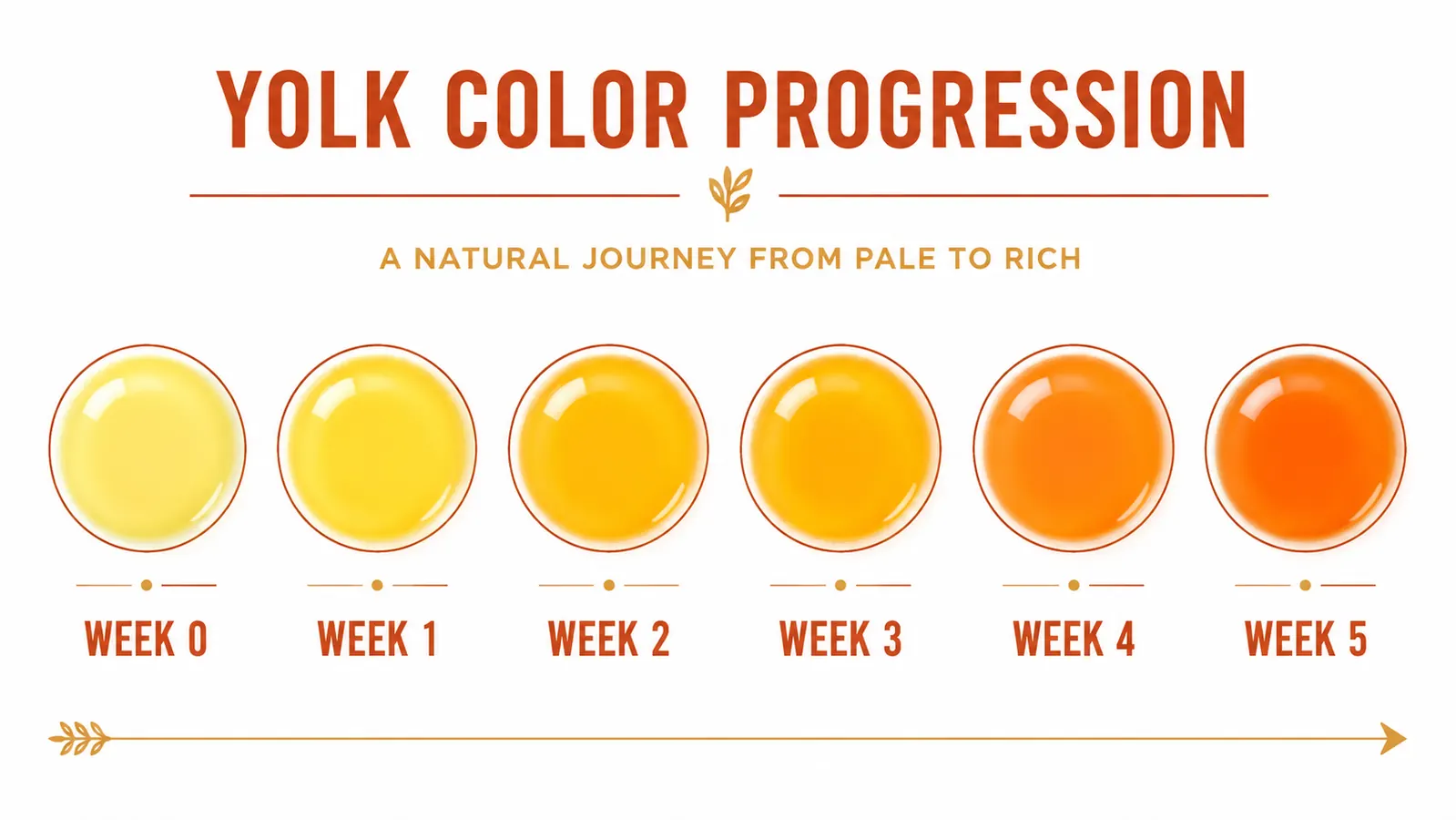 YOLK COLOR PROGRESSION

A NATURAL JOURNEY FROM PALE TO RICH

WEEK 0

WEEK 1

WEEK 2

WEEK 3

WEEK 4

WEEK 5